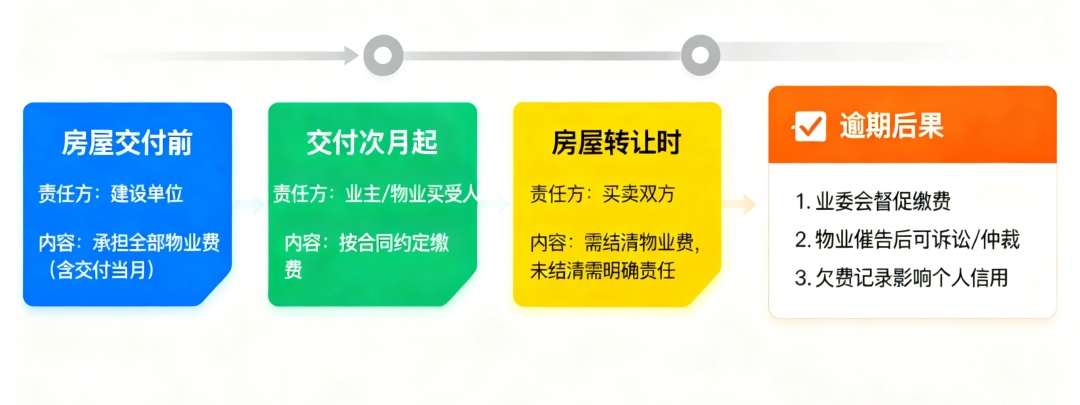 房屋交付前

责任方：建设单位

内容：承担全部物业费（含交付当月）

交付次月起

责任方：业主/物业买受人

内容：按合同约定缴费

房屋转让时

责任方：买卖双方

内容：需结清物业费，未结清需明确责任

逾期后果

1. 业委会督促缴费
2. 物业催告后可诉讼/仲裁
3. 欠费记录影响个人信用